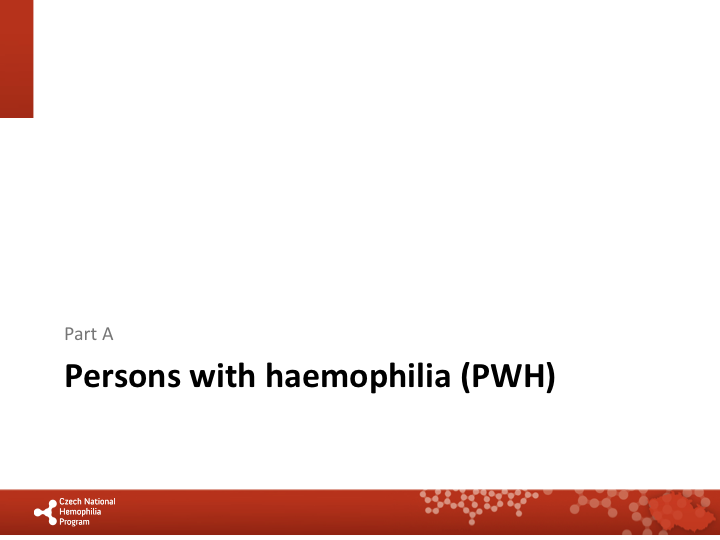 Part A

Persons with haemophilia (PWH)

Czech National Hemophilia Program